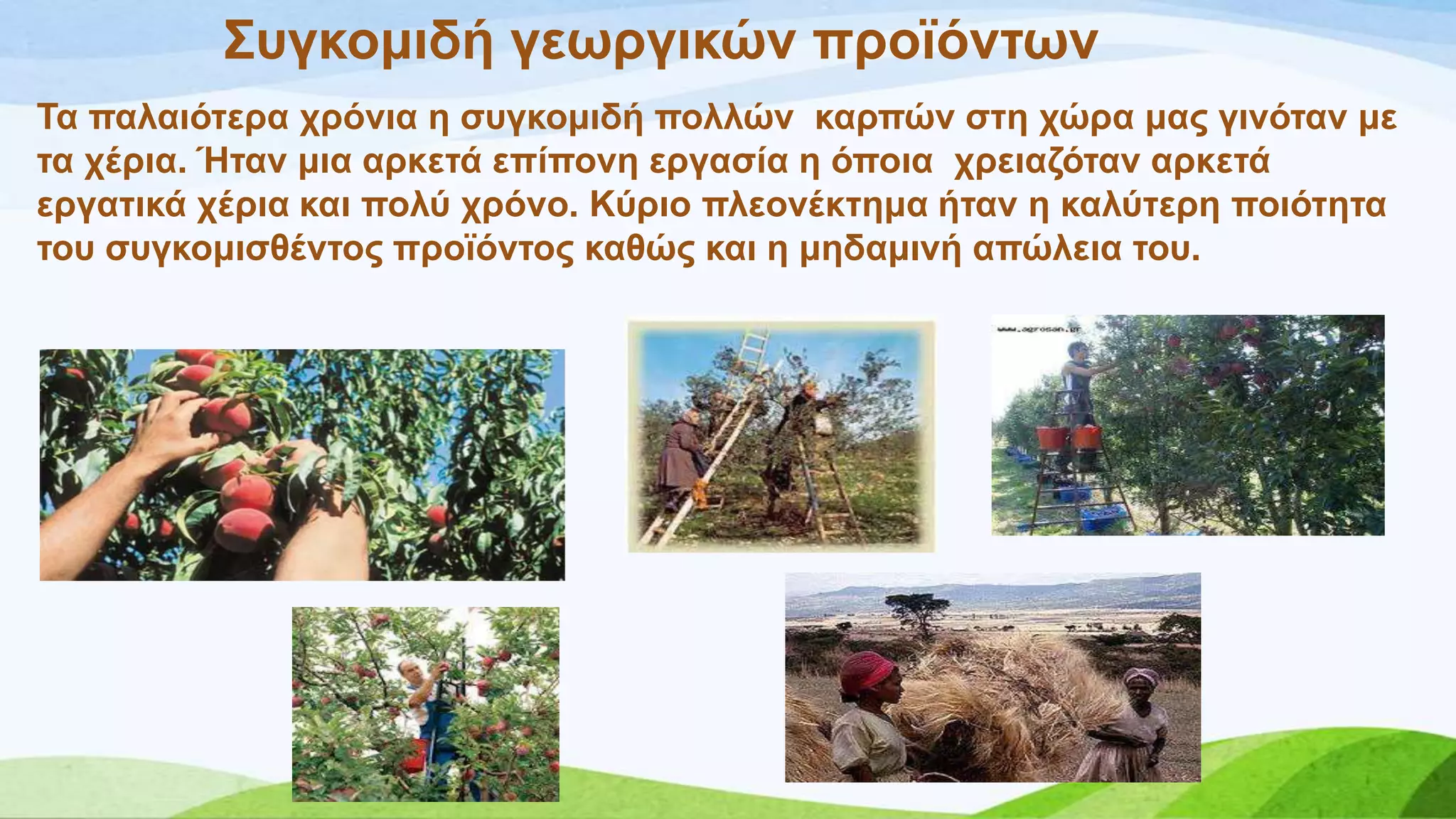 Συγκομιδή γεωργικών προϊόντων

Τα παλαιότερα χρόνια η συγκομιδή πολλών καρπών στη χώρα μας γινόταν με τα χέρια. Ήταν μια αρκετά επίπονη εργασία η όποια χρειαζόταν αρκετά εργατικά χέρια και πολύ χρόνο. Κύριο πλεονέκτημα ήταν η καλύτερη ποιότητα του συγκομισθέντος προϊόντος καθώς και η μηδαμινή απώλεια του.

www.agrosan.gr